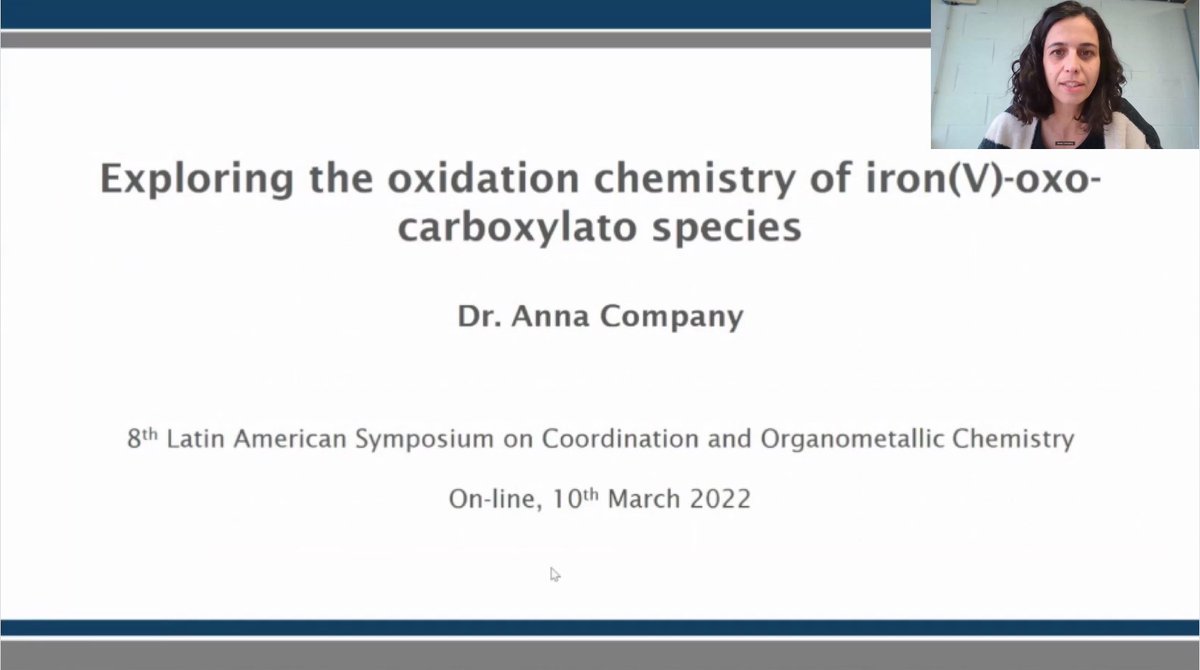 Exploring the oxidation chemistry of iron(V)-oxo-carboxylato species

Dr. Anna Company

8$^{th}$ Latin American Symposium on Coordination and Organometallic Chemistry

On-line, 10$^{th}$ March 2022